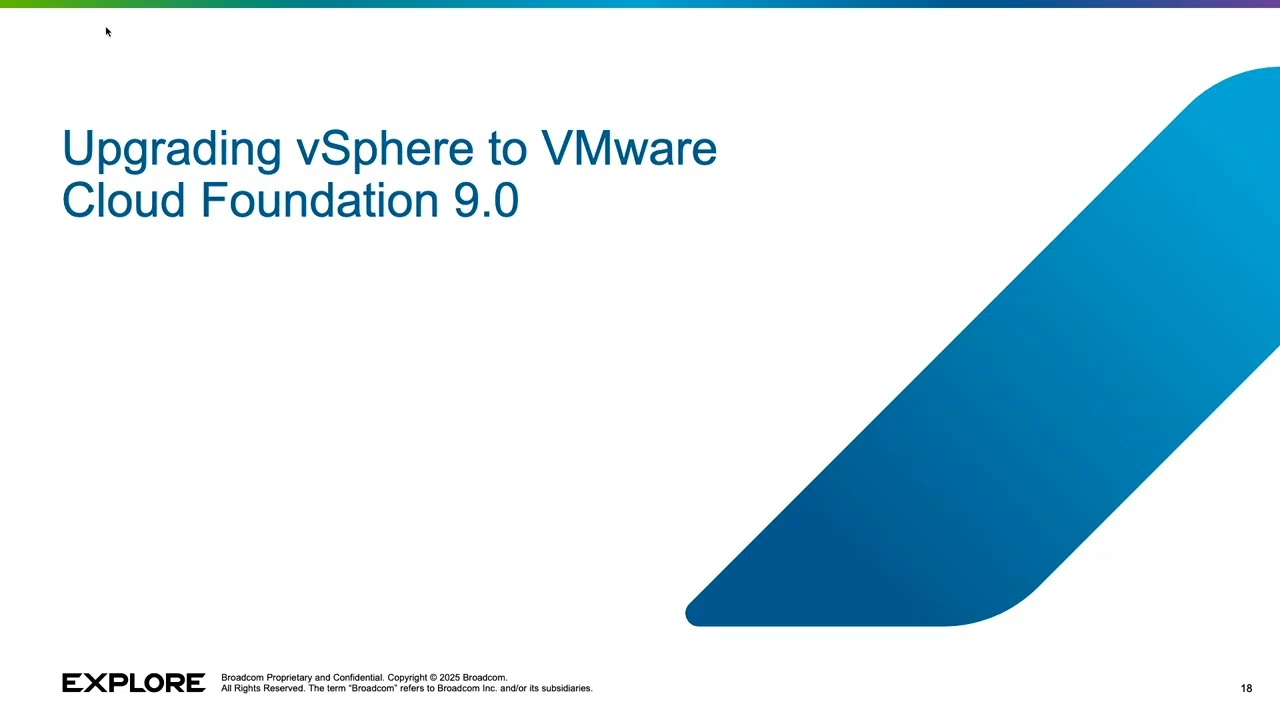 Upgrading vSphere to VMware Cloud Foundation 9.0

EXPLORE

Broadcom Proprietary and Confidential. Copyright © 2025 Broadcom.
All Rights Reserved. The term "Broadcom" refers to Broadcom Inc. and/or its subsidiaries.

18